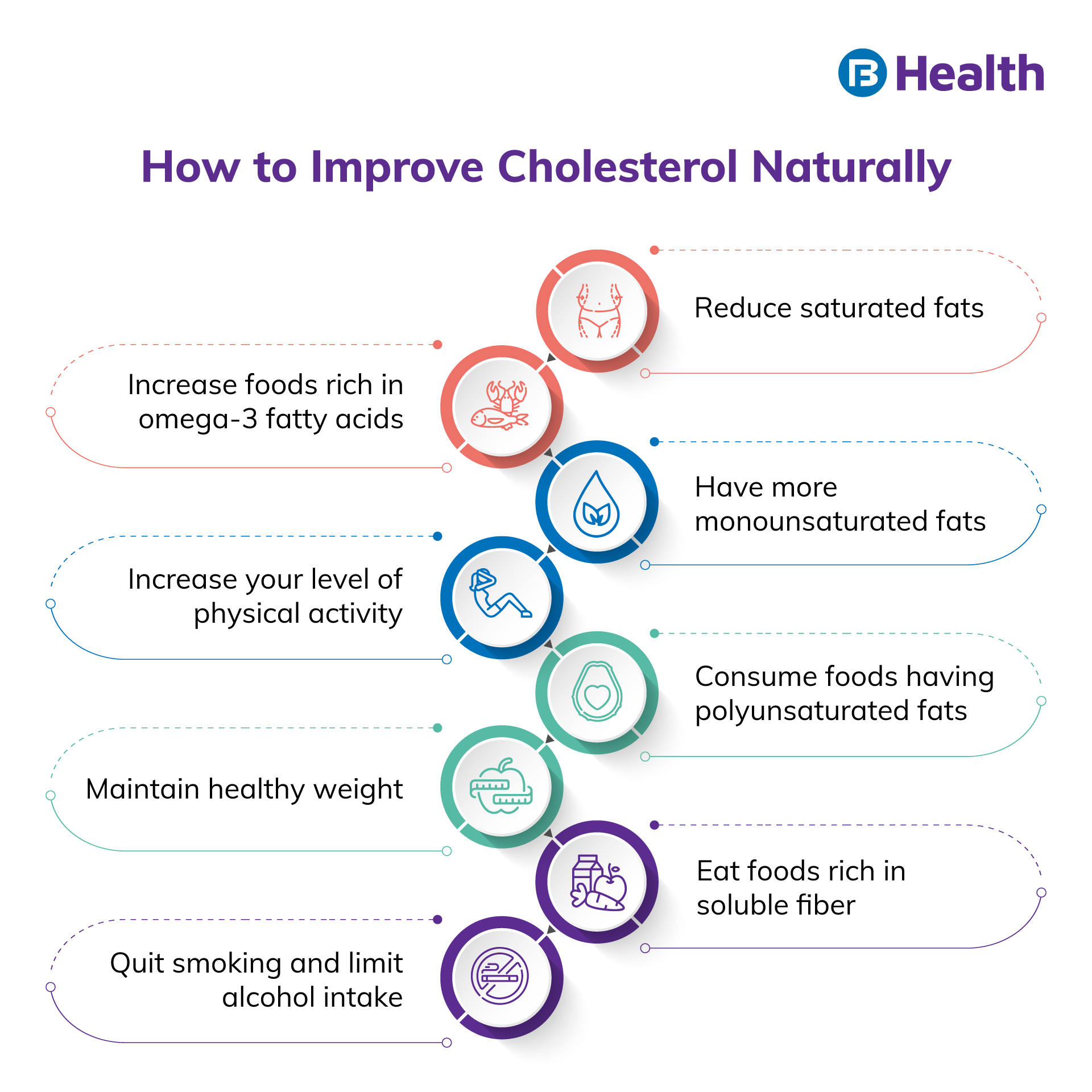 Health

How to Improve Cholesterol Naturally

Reduce saturated fats

Increase foods rich in omega-3 fatty acids

Have more monounsaturated fats

Increase your level of physical activity

Consume foods having polyunsaturated fats

Maintain healthy weight

Eat foods rich in soluble fiber

Quit smoking and limit alcohol intake